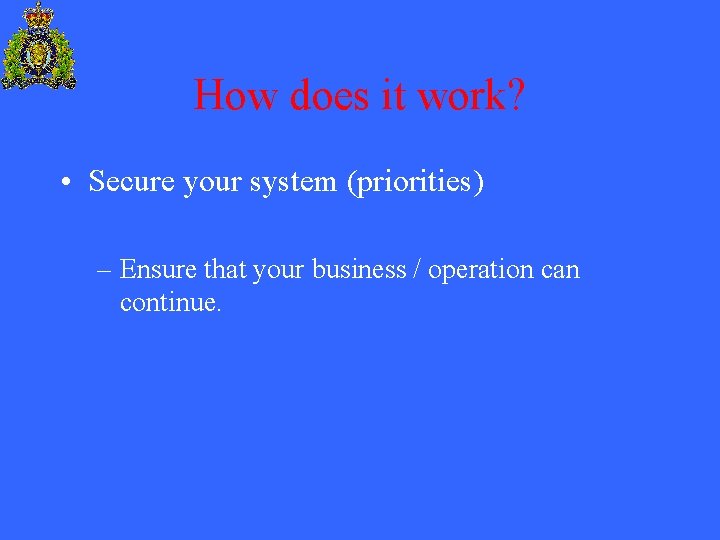 How does it work?

• Secure your system (priorities)

– Ensure that your business / operation can continue.